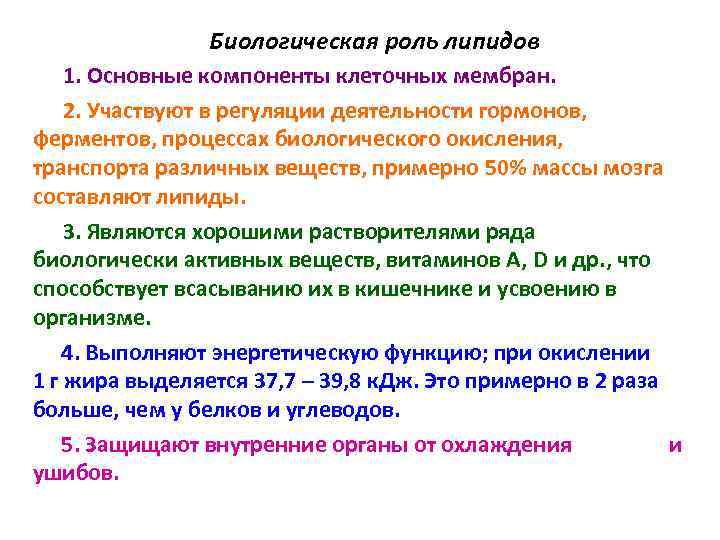 Биологическая роль липидов

1. Основные компоненты клеточных мембран.

2. Участвуют в регуляции деятельности гормонов, ферментов, процессах биологического окисления, транспорта различных веществ, примерно 50% массы мозга составляют липиды.

3. Являются хорошими растворителями ряда биологически активных веществ, витаминов A, D и др., что способствует всасыванию их в кишечнике и усвоению в организме.

4. Выполняют энергетическую функцию; при окислении 1 г жира выделяется 37,7 – 39,8 кДж. Это примерно в 2 раза больше, чем у белков и углеводов.

5. Защищают внутренние органы от охлаждения и ушибов.